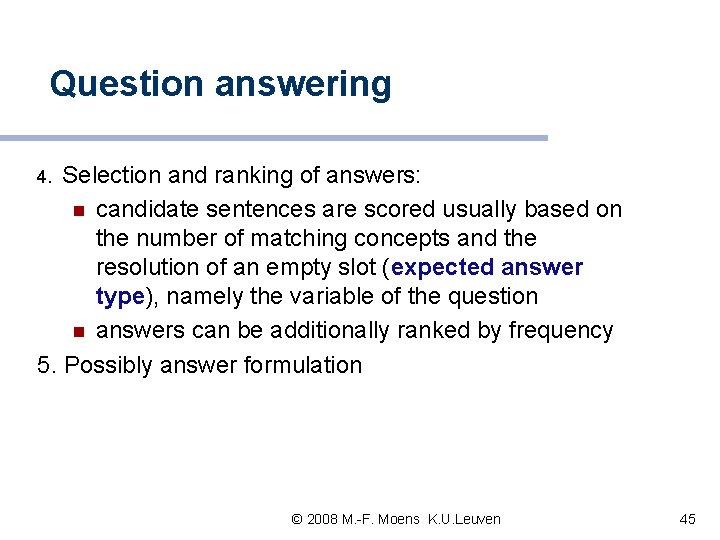 Question answering

4. Selection and ranking of answers:

- candidate sentences are scored usually based on the number of matching concepts and the resolution of an empty slot (expected answer type), namely the variable of the question
- answers can be additionally ranked by frequency

5. Possibly answer formulation

© 2008 M.-F. Moens K.U.Leuven

45